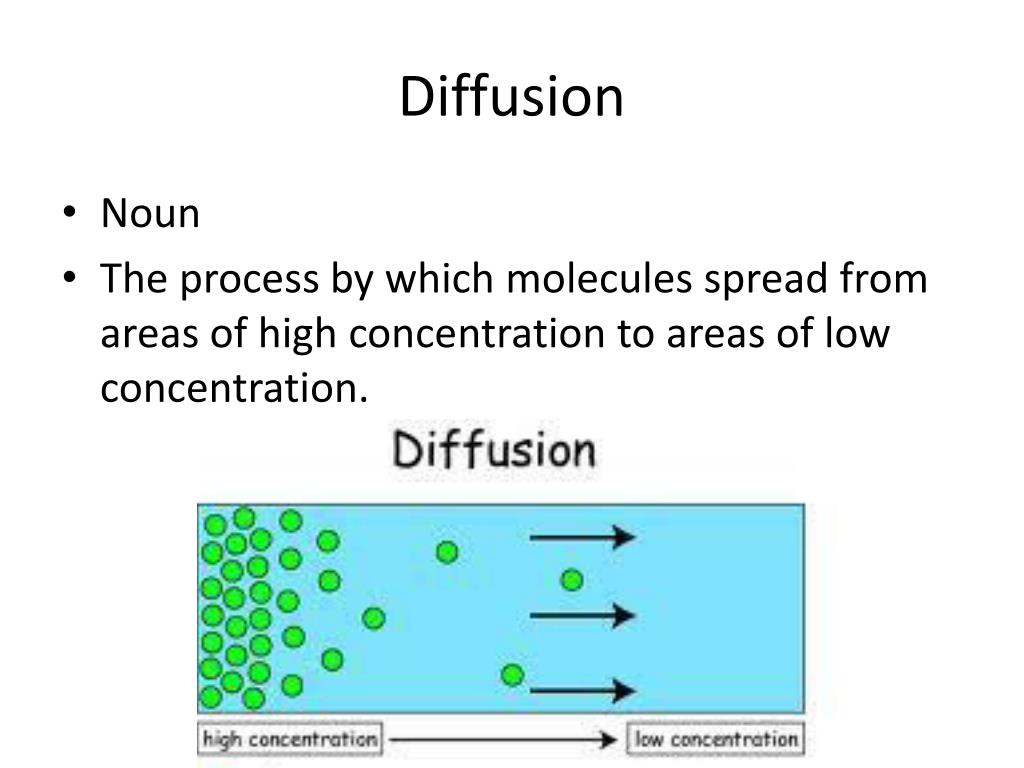 Diffusion

• Noun
• The process by which molecules spread from areas of high concentration to areas of low concentration.

Diffusion

high concentration

low concentration